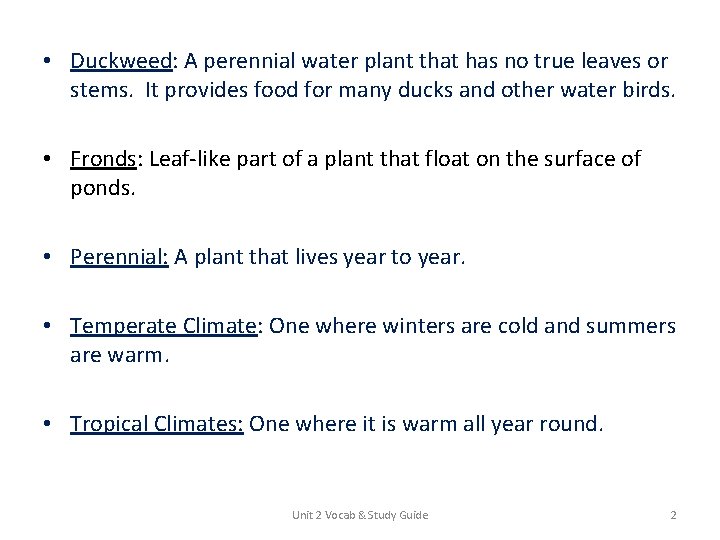 • Duckweed: A perennial water plant that has no true leaves or stems. It provides food for many ducks and other water birds.

• Fronds: Leaf-like part of a plant that float on the surface of ponds.

• Perennial: A plant that lives year to year.

• Temperate Climate: One where winters are cold and summers are warm.

• Tropical Climates: One where it is warm all year round.

Unit 2 Vocab & Study Guide

2